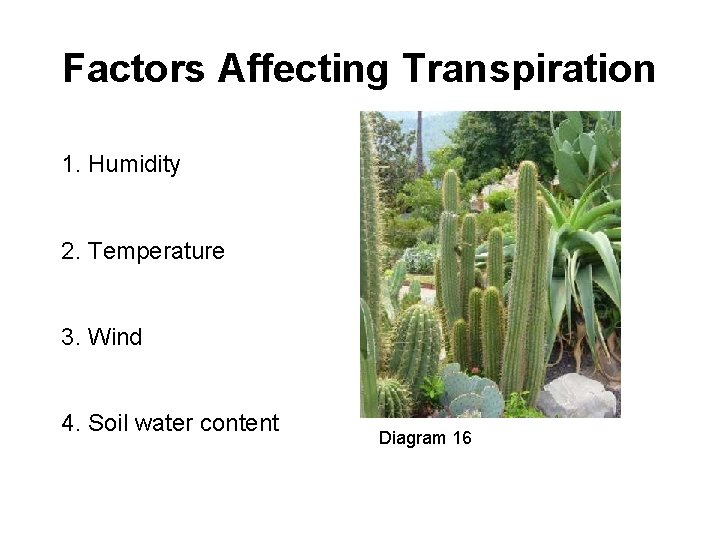 Factors Affecting Transpiration

1. Humidity

2. Temperature

3. Wind

4. Soil water content

Diagram 16